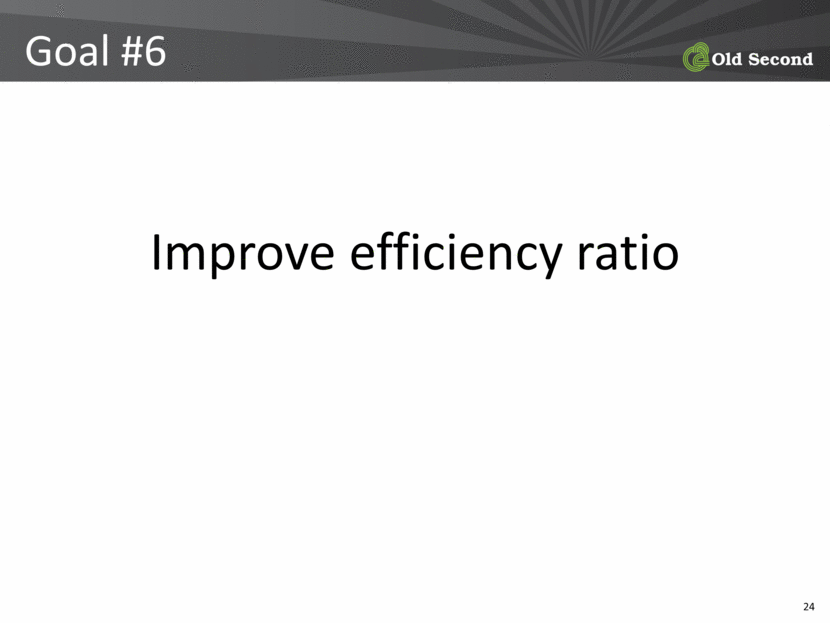 Goal #6

Old Second

Improve efficiency ratio

24